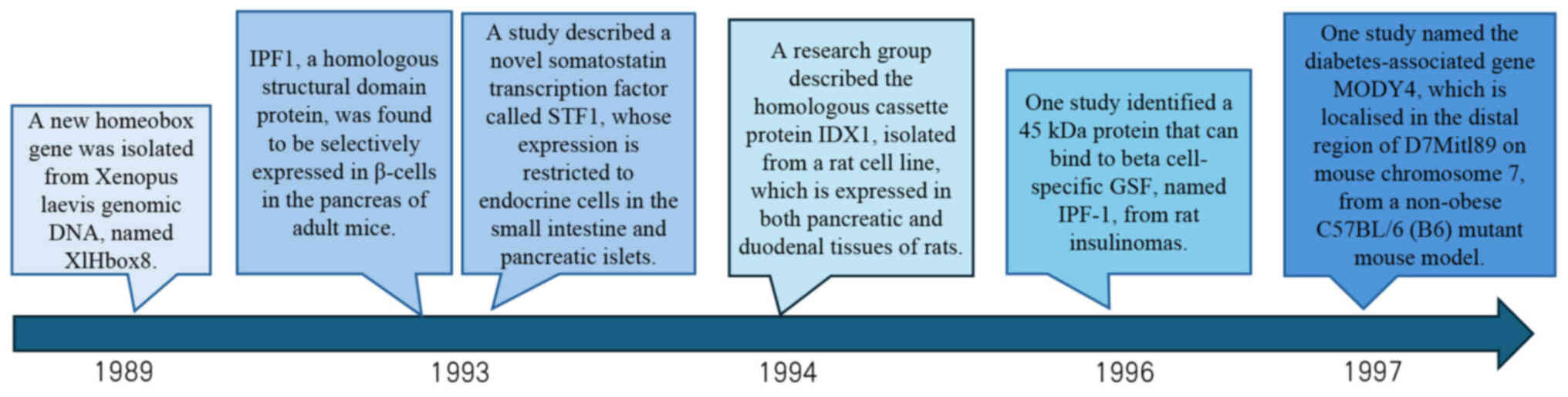 A new homeobox gene was isolated from Xenopus laevis genomic DNA, named XlHbox8.

IPF1, a homologous structural domain protein, was found to be selectively expressed in β-cells in the pancreas of adult mice.

A study described a novel somatostatin transcription factor called STF1, whose expression is restricted to endocrine cells in the small intestine and pancreatic islets.

A research group described the homologous cassette protein IDX1, isolated from a rat cell line, which is expressed in both pancreatic and duodenal tissues of rats.

One study identified a 45 kDa protein that can bind to beta cell-specific GSF, named IPF-1, from rat insulinomas.

One study named the diabetes-associated gene MODY4, which is localised in the distal region of D7Mitl89 on mouse chromosome 7, from a non-obese C57BL/6 (B6) mutant mouse model.

1989

1993

1994

1996

1997